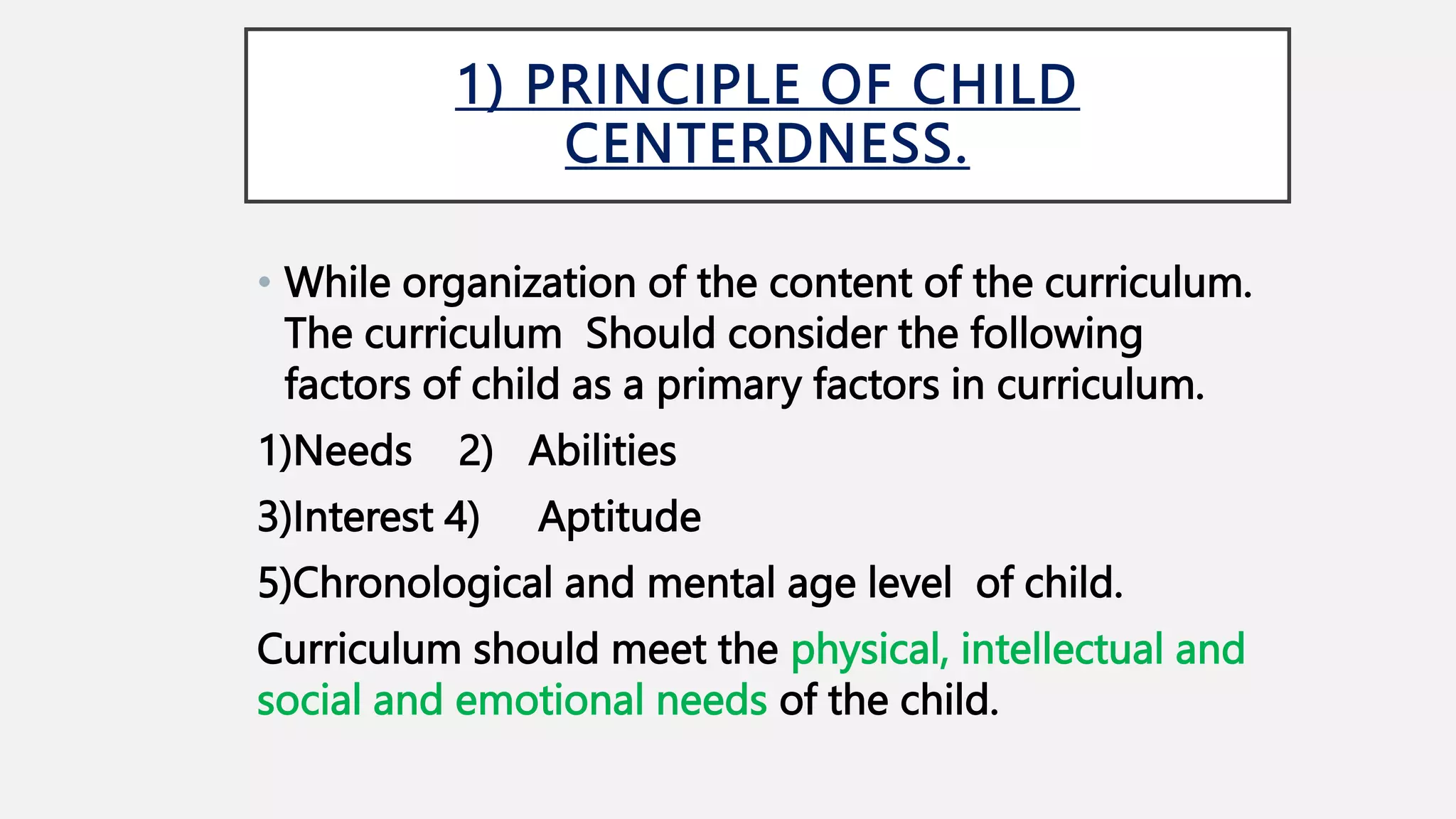 1) PRINCIPLE OF CHILD CENTERDNESS.

• While organization of the content of the curriculum. The curriculum Should consider the following factors of child as a primary factors in curriculum.

1)Needs 2) Abilities

3)Interest 4) Aptitude

5)Chronological and mental age level of child.

Curriculum should meet the physical, intellectual and social and emotional needs of the child.